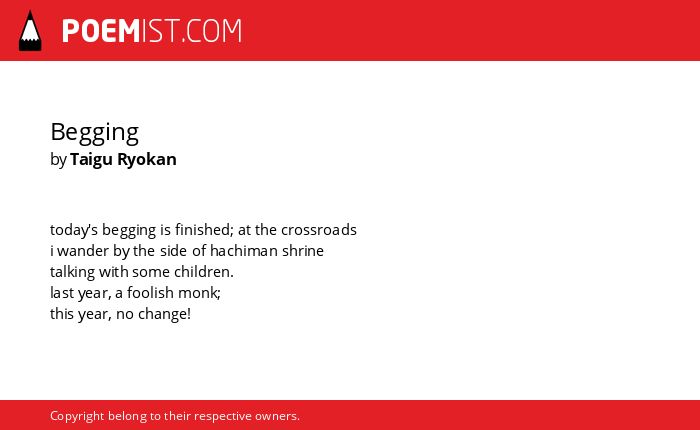 POEMIST.COM

Begging
by Taigu Ryokan

today's begging is finished; at the crossroads
i wander by the side of hachiman shrine
talking with some children.
last year, a foolish monk;
this year, no change!

Copyright belong to their respective owners.